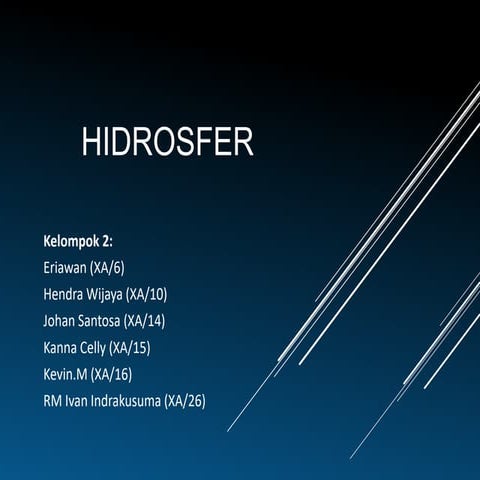 HIDROSFER

Kelompok 2:
Eriawan (XA/6)
Hendra Wijaya (XA/10)
Johan Santosa (XA/14)
Kanna Celly (XA/15)
Kevin.M (XA/16)
RM Ivan Indrakusuma (XA/26)